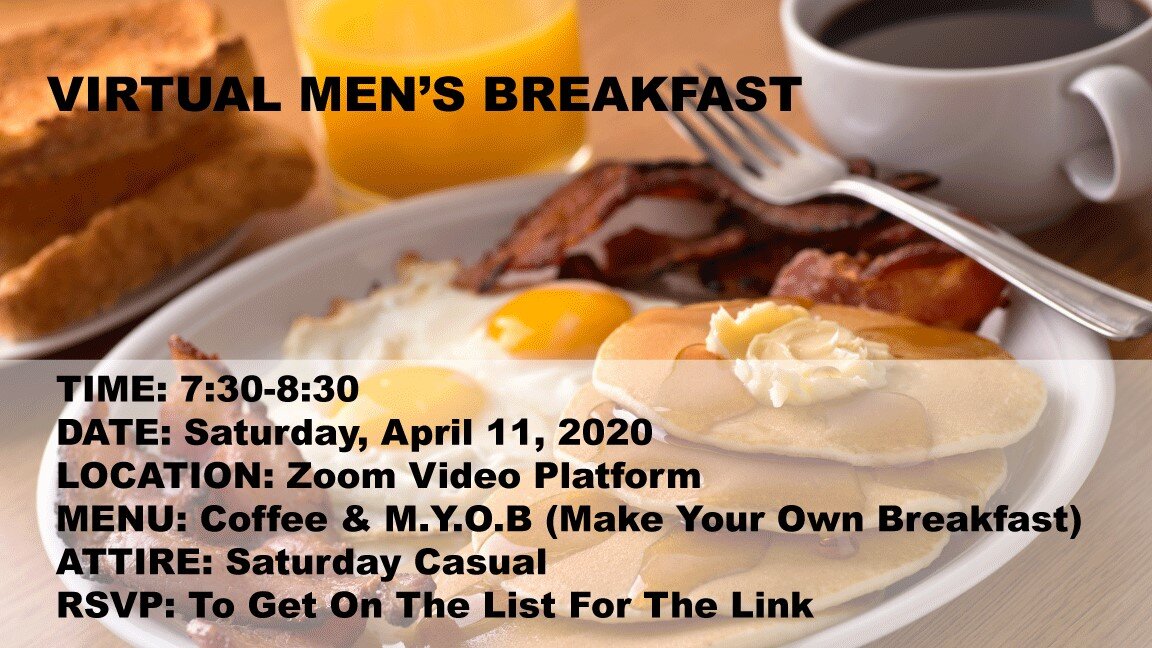 VIRTUAL MEN'S BREAKFAST

TIME: 7:30-8:30
DATE: Saturday, April 11, 2020
LOCATION: Zoom Video Platform
MENU: Coffee & M.Y.O.B (Make Your Own Breakfast)
ATTIRE: Saturday Casual
RSVP: To Get On The List For The Link